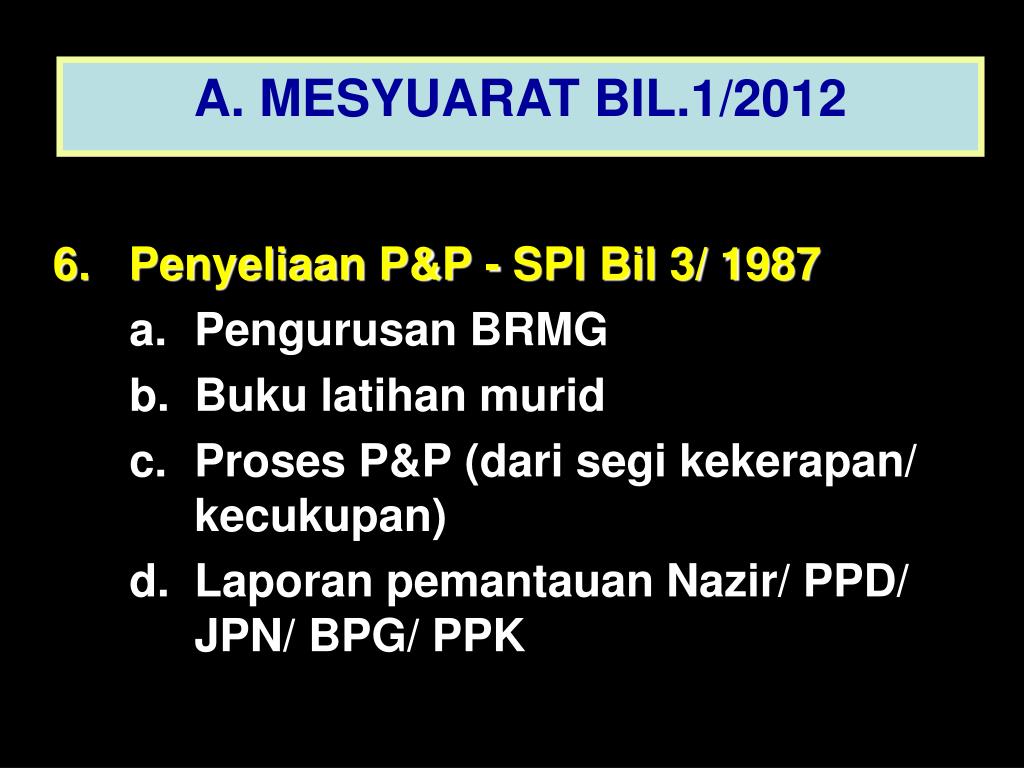 A. MESYUARAT BIL.1/2012

6. Penyeliaan P&P - SPI Bil 3/ 1987

a. Pengurusan BRMG

b. Buku latihan murid

c. Proses P&P (dari segi kekerapan/ kecukupan)

d. Laporan pemantauan Nazir/ PPD/ JPN/ BPG/ PPK